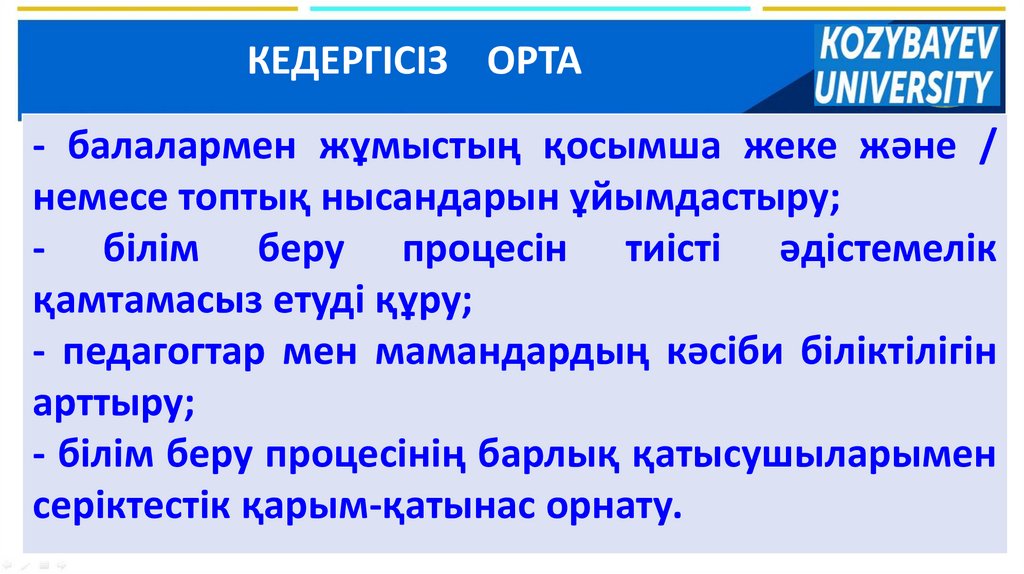 КЕДЕРГІСІЗ ОРТА

KOZYBAYEV UNIVERSITY

- балалармен жұмыстың қосымша жеке және / немесе топтық нысандарын ұйымдастыру;
- білім беру процесін тиісті әдістемелік қамтамасыз етуді құру;
- педагогтар мен мамандардың кәсіби біліктілігін арттыру;
- білім беру процесінің барлық қатысушыларымен серіктестік қарым-қатынас орнату.